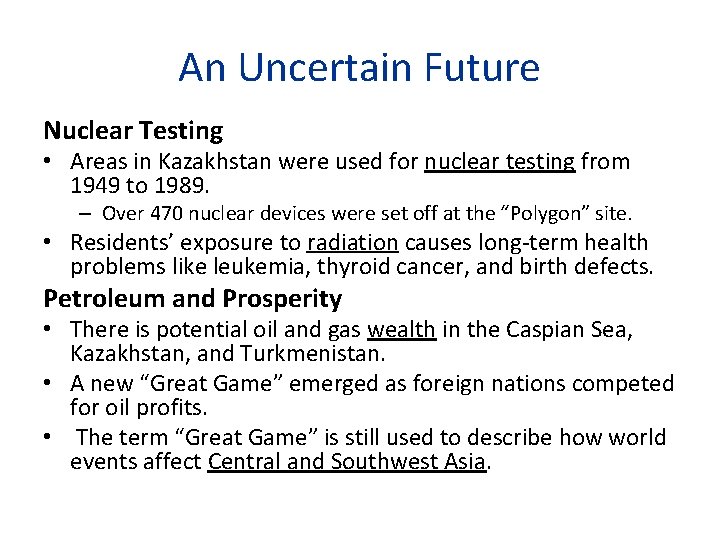 An Uncertain Future

Nuclear Testing

• Areas in Kazakhstan were used for nuclear testing from 1949 to 1989.
  – Over 470 nuclear devices were set off at the “Polygon” site.
• Residents’ exposure to radiation causes long-term health problems like leukemia, thyroid cancer, and birth defects.

Petroleum and Prosperity

• There is potential oil and gas wealth in the Caspian Sea, Kazakhstan, and Turkmenistan.
• A new “Great Game” emerged as foreign nations competed for oil profits.
• The term “Great Game” is still used to describe how world events affect Central and Southwest Asia.